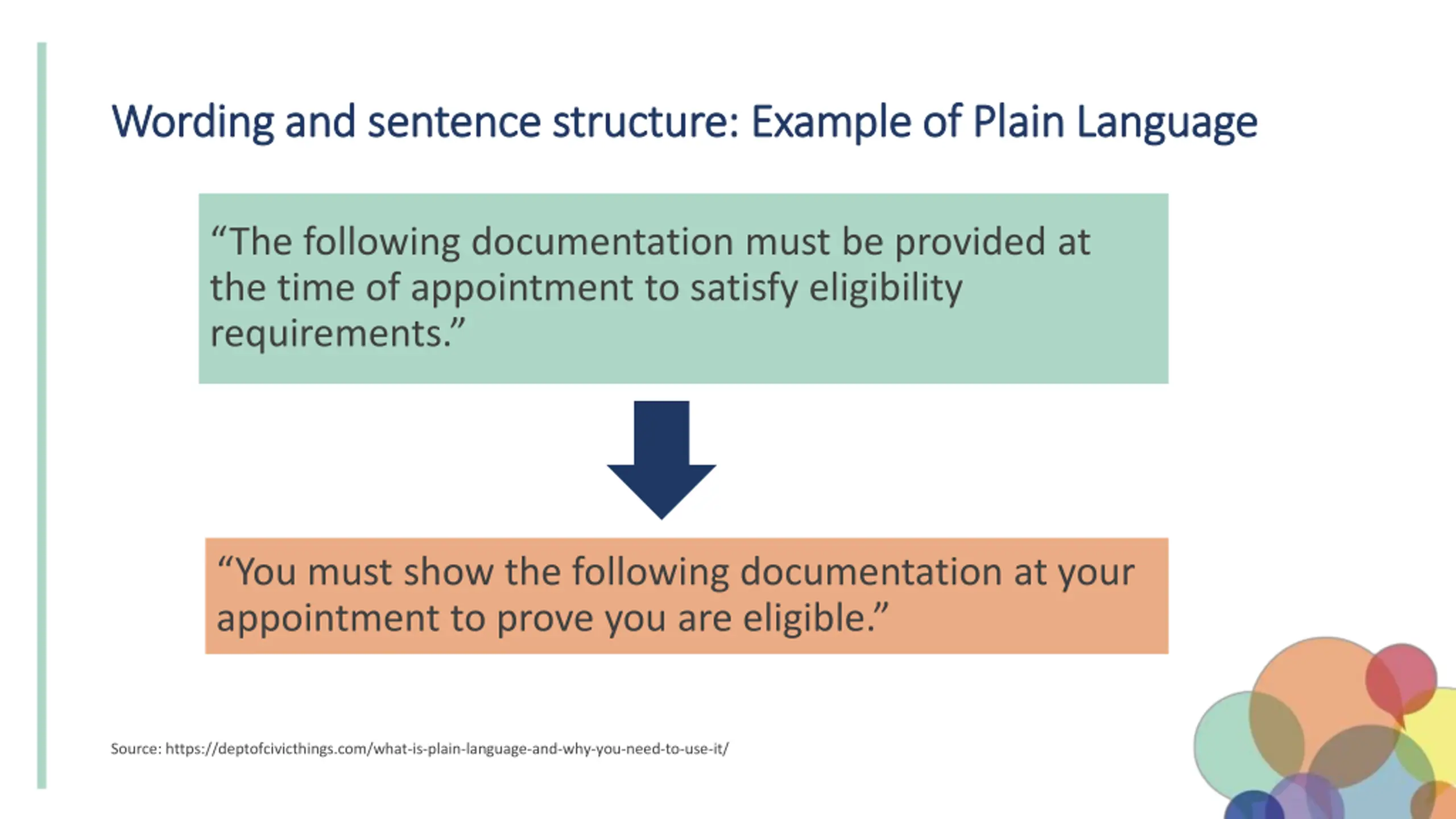 Wording and sentence structure: Example of Plain Language

“The following documentation must be provided at the time of appointment to satisfy eligibility requirements.”

“You must show the following documentation at your appointment to prove you are eligible.”

Source: https://deptofcivicthings.com/what-is-plain-language-and-why-you-need-to-use-it/